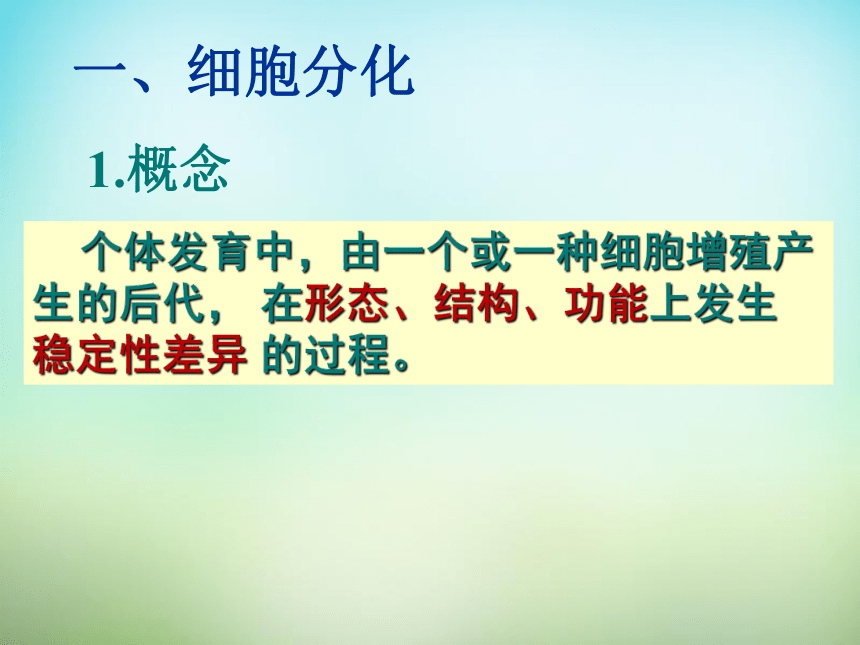 一、细胞分化

1.概念

个体发育中，由一个或一种细胞增殖产生的后代， 在形态、结构、功能上发生稳定性差异 的过程。